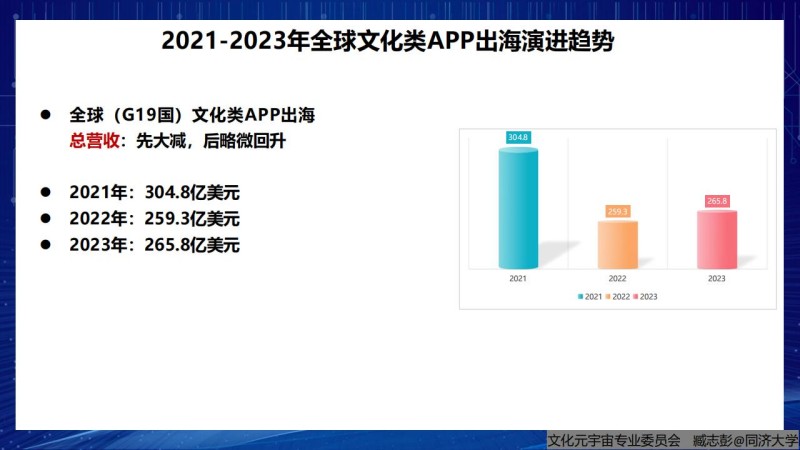 2021-2023年全球文化类APP出海演进趋势

● 全球（G19国）文化类APP出海
总营收：先大减，后略微回升

● 2021年：304.8亿美元
● 2022年：259.3亿美元
● 2023年：265.8亿美元

304.8
259.3
265.8
2021
2022
2023
2021 2022 2023

文化元宇宙专业委员会 臧志彭@同济大学